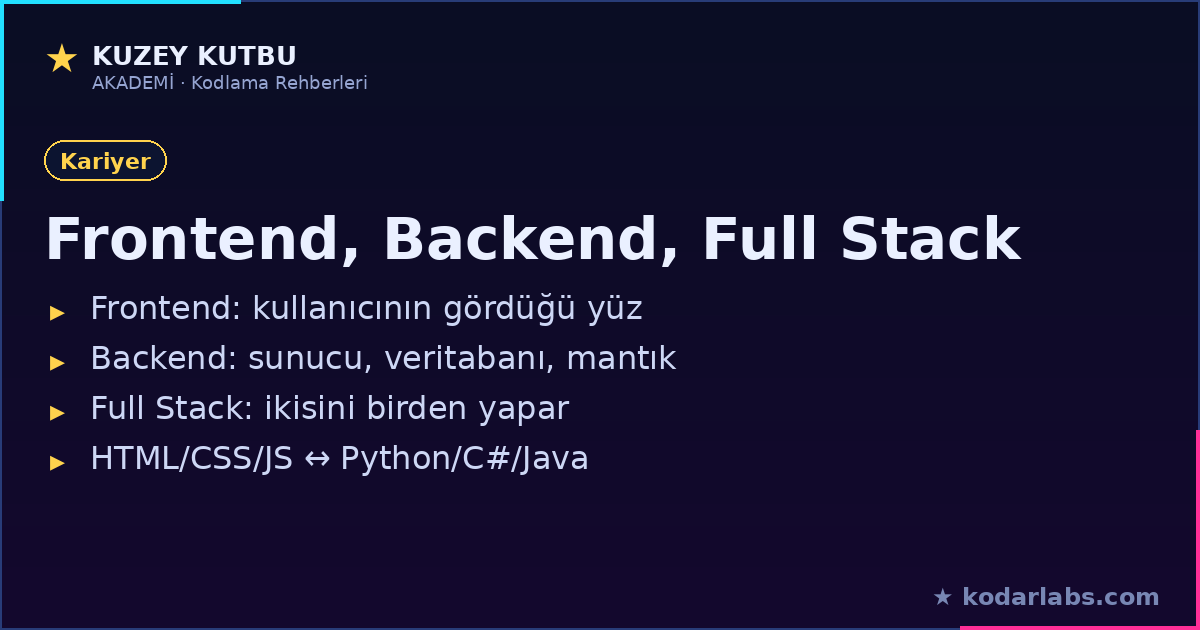 ★ KUZEY KUTBU
AKADEMİ · Kodlama Rehberleri

Kariyer

Frontend, Backend, Full Stack

▸ Frontend: kullanıcının gördüğü yüz
▸ Backend: sunucu, veritabanı, mantık
▸ Full Stack: ikisini birden yapar
▸ HTML/CSS/JS ↔ Python/C#/Java

★ kodarlabs.com